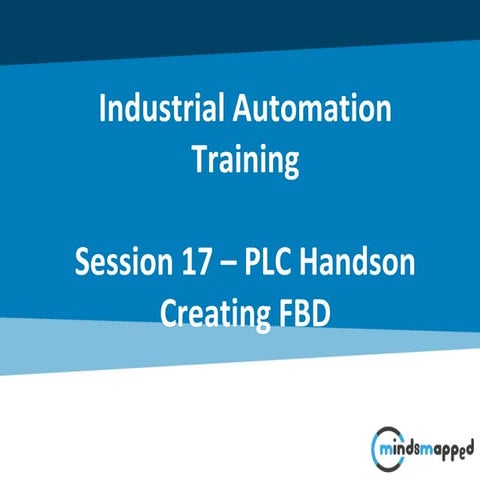 Industrial Automation Training

Session 17 – PLC Handson Creating FBD

mindsmapped